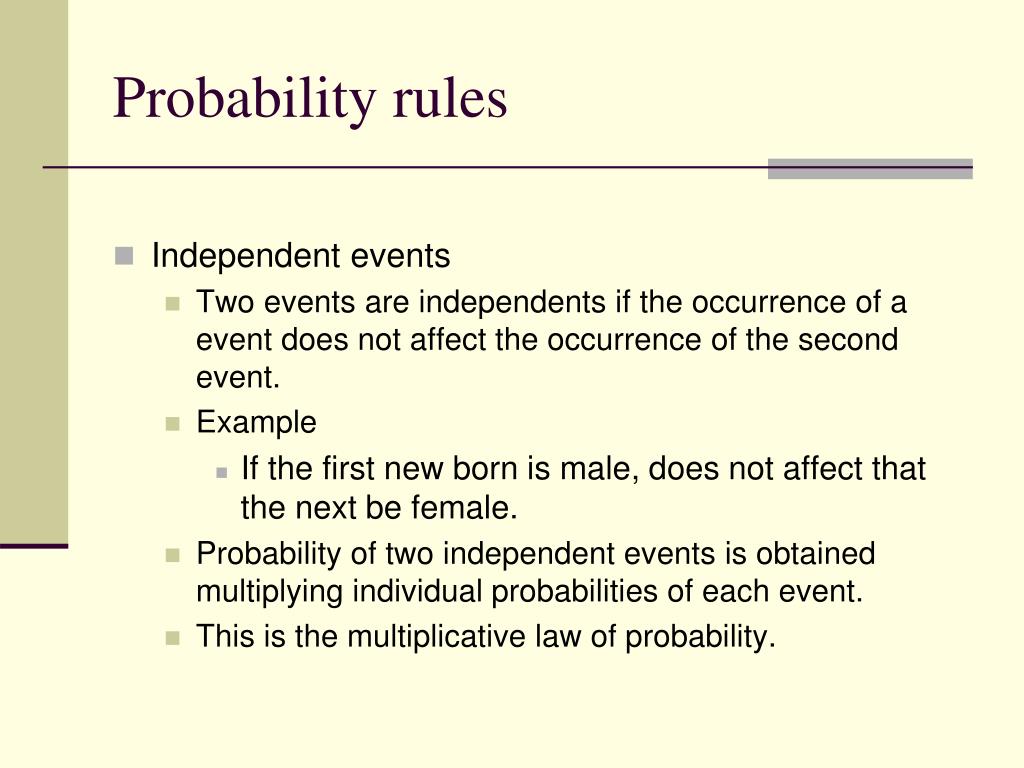 Probability rules

Independent events

Two events are independents if the occurrence of a event does not affect the occurrence of the second event.

Example

If the first new born is male, does not affect that the next be female.

Probability of two independent events is obtained multiplying individual probabilities of each event.

This is the multiplicative law of probability.